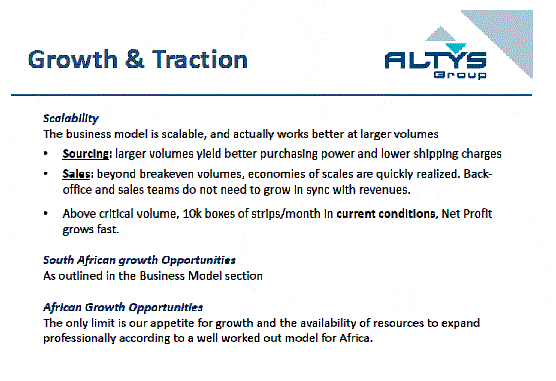 Growth & Traction

ALTYS Group

Scalability
The business model is scalable, and actually works better at larger volumes

• Sourcing: larger volumes yield better purchasing power and lower shipping charges
• Sales: beyond breakeven volumes, economies of scales are quickly realized. Back-office and sales teams do not need to grow in sync with revenues.
• Above critical volume, 10k boxes of strips/month in current conditions, Net Profit grows fast.

South African growth Opportunities
As outlined in the Business Model section

African Growth Opportunities
The only limit is our appetite for growth and the availability of resources to expand professionally according to a well worked out model for Africa.